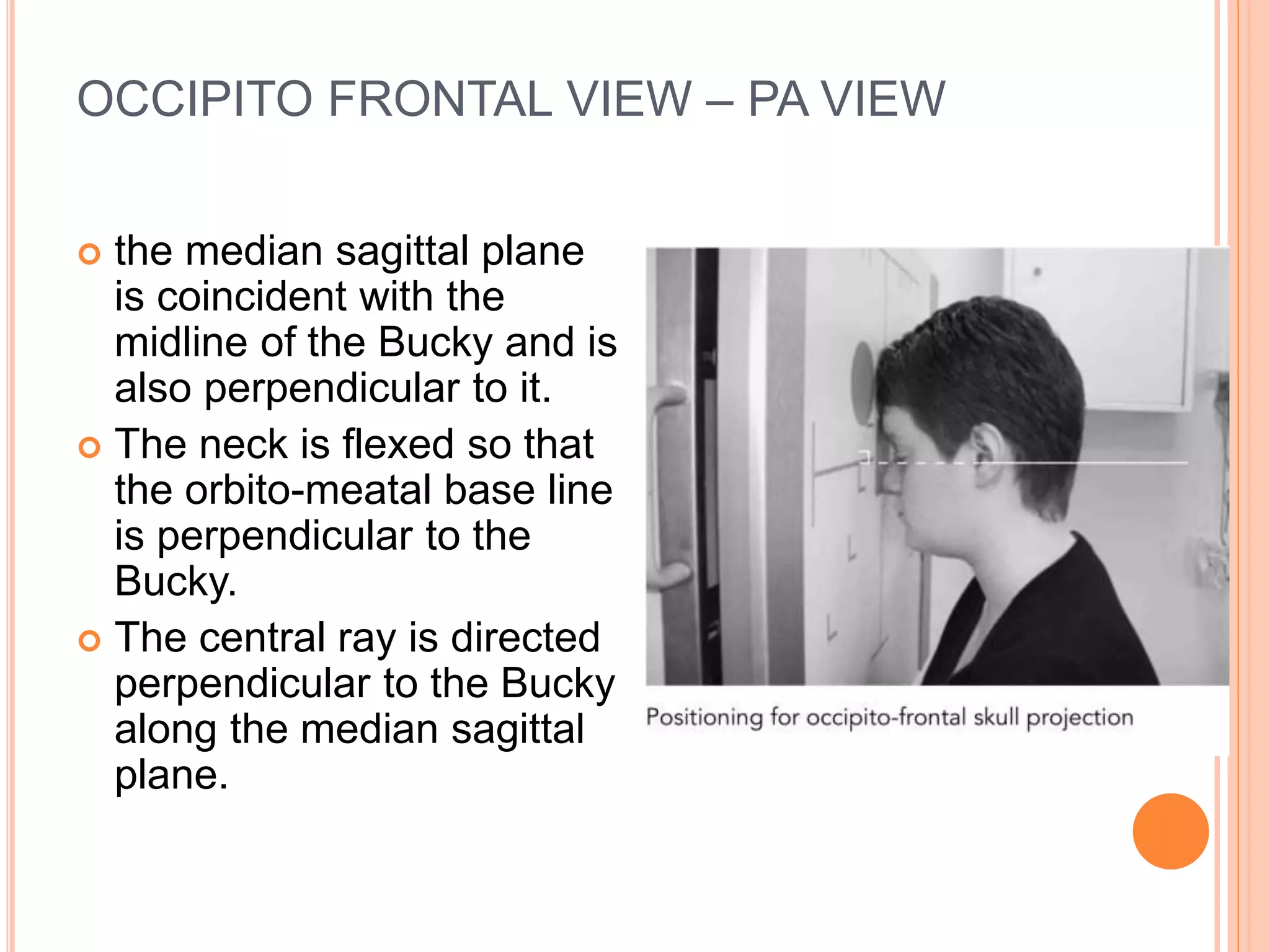 OCCIPITO FRONTAL VIEW – PA VIEW

the median sagittal plane is coincident with the midline of the Bucky and is also perpendicular to it.

The neck is flexed so that the orbito-meatal base line is perpendicular to the Bucky.

The central ray is directed perpendicular to the Bucky along the median sagittal plane.

Positioning for occipito-frontal skull projection